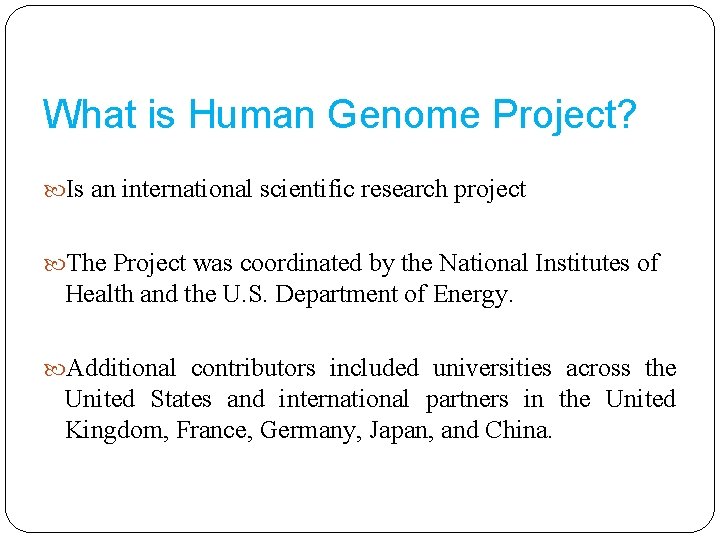 What is Human Genome Project?

Is an international scientific research project

The Project was coordinated by the National Institutes of Health and the U.S. Department of Energy.

Additional contributors included universities across the United States and international partners in the United Kingdom, France, Germany, Japan, and China.